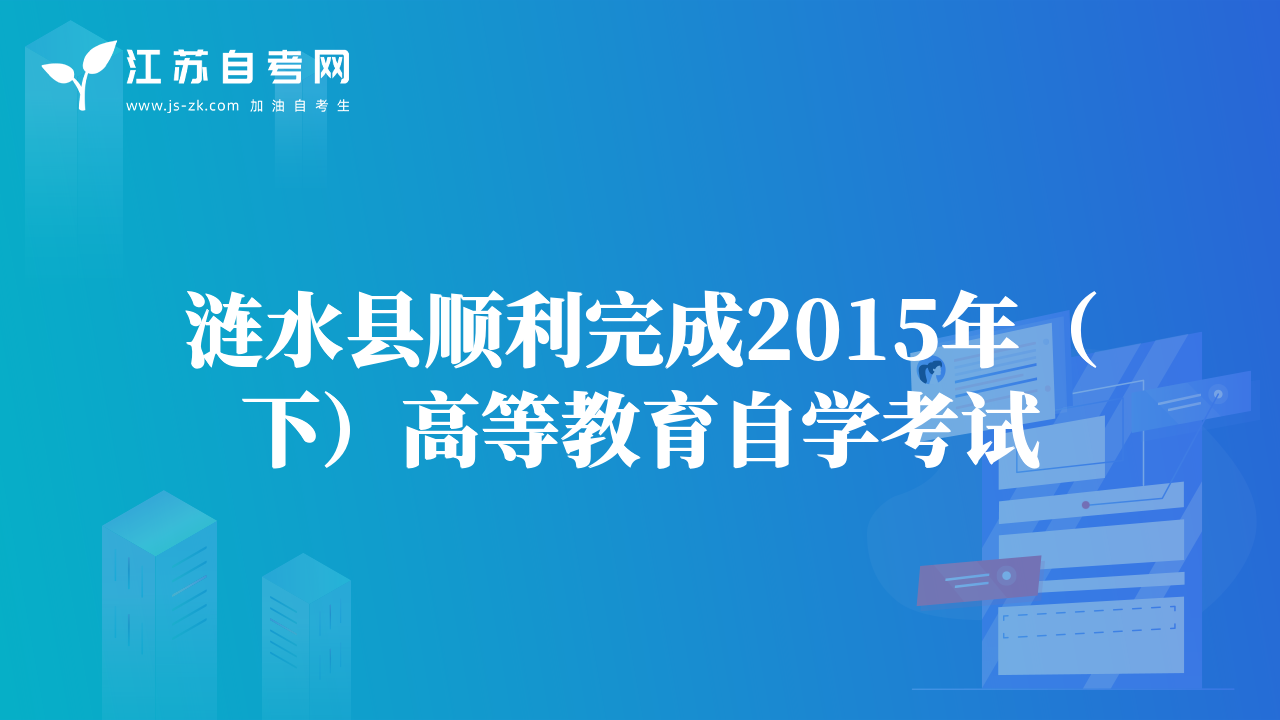 江苏自考网
www.js-zk.com 加油自考生

涟水县顺利完成2015年（下）高等教育自学考试